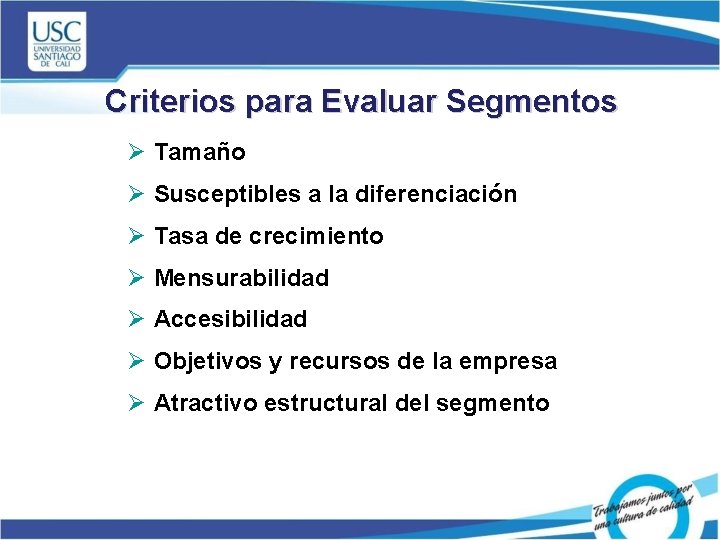 USC
UNIVERSIDAD SANTIAGO DE CALI

Criterios para Evaluar Segmentos

➢ Tamaño
➢ Susceptibles a la diferenciación
➢ Tasa de crecimiento
➢ Mensurabilidad
➢ Accesibilidad
➢ Objetivos y recursos de la empresa
➢ Atractivo estructural del segmento

Trabajamos juntos por una cultura de calidad